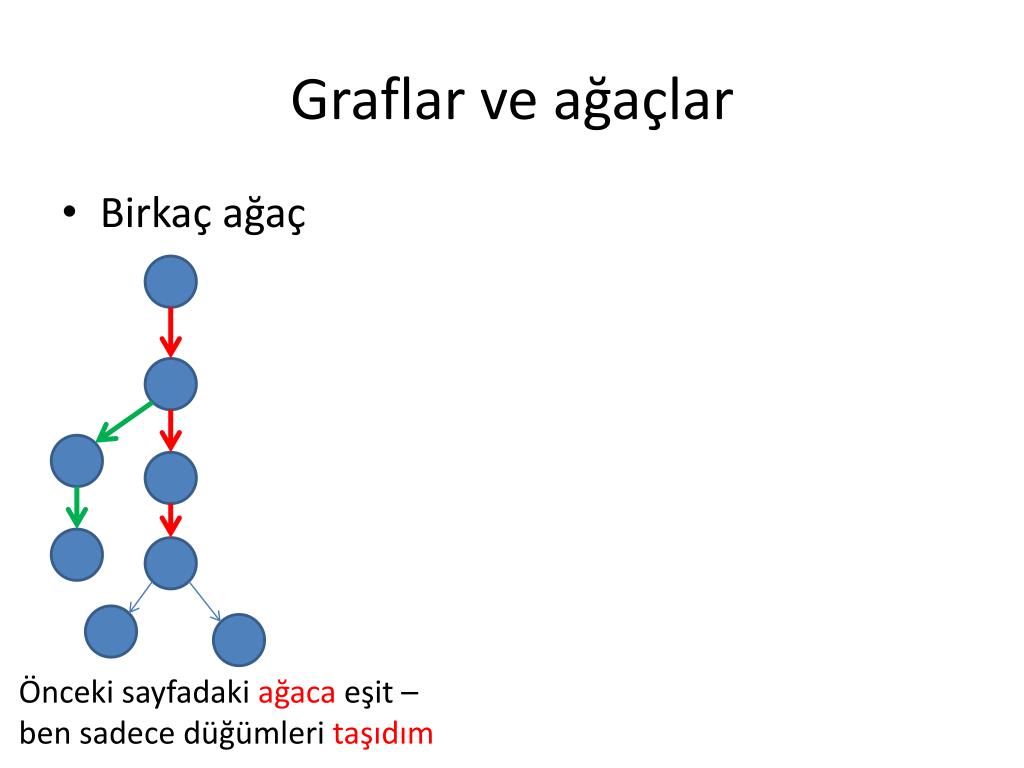 Graflar ve ağaçlar

• Birkaç ağaç

Önceki sayfadaki ağaca eşit – ben sadece düğümleri taşıdım